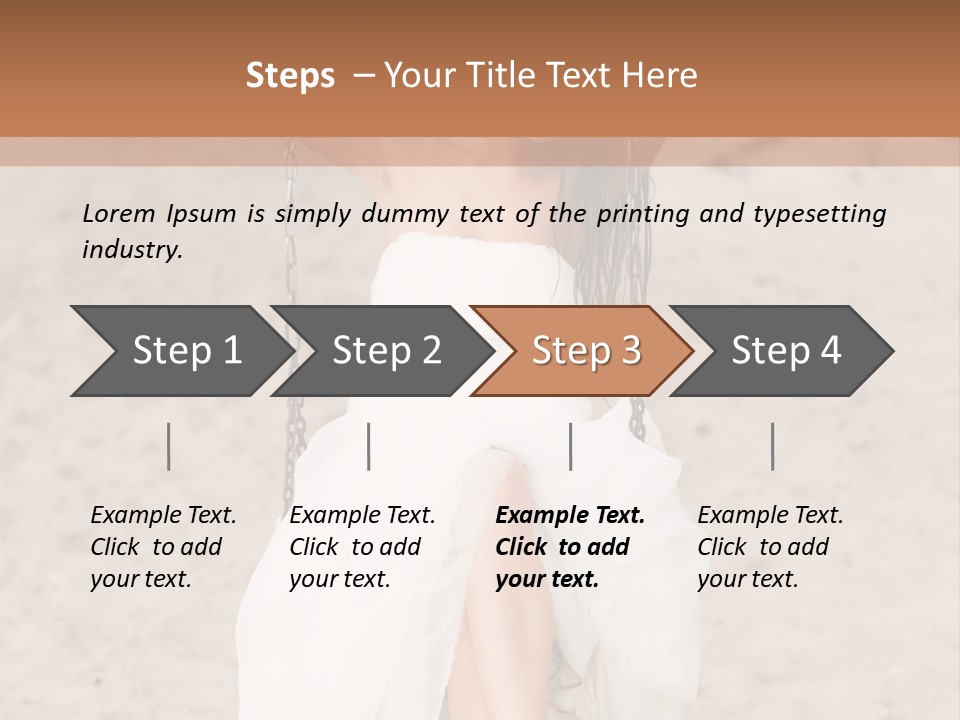 Steps – Your Title Text Here

Lorem Ipsum is simply dummy text of the printing and typesetting industry.

Step 1

Step 2

Step 3

Step 4

Example Text. Click to add your text.

Example Text. Click to add your text.

Example Text. Click to add your text.

Example Text. Click to add your text.